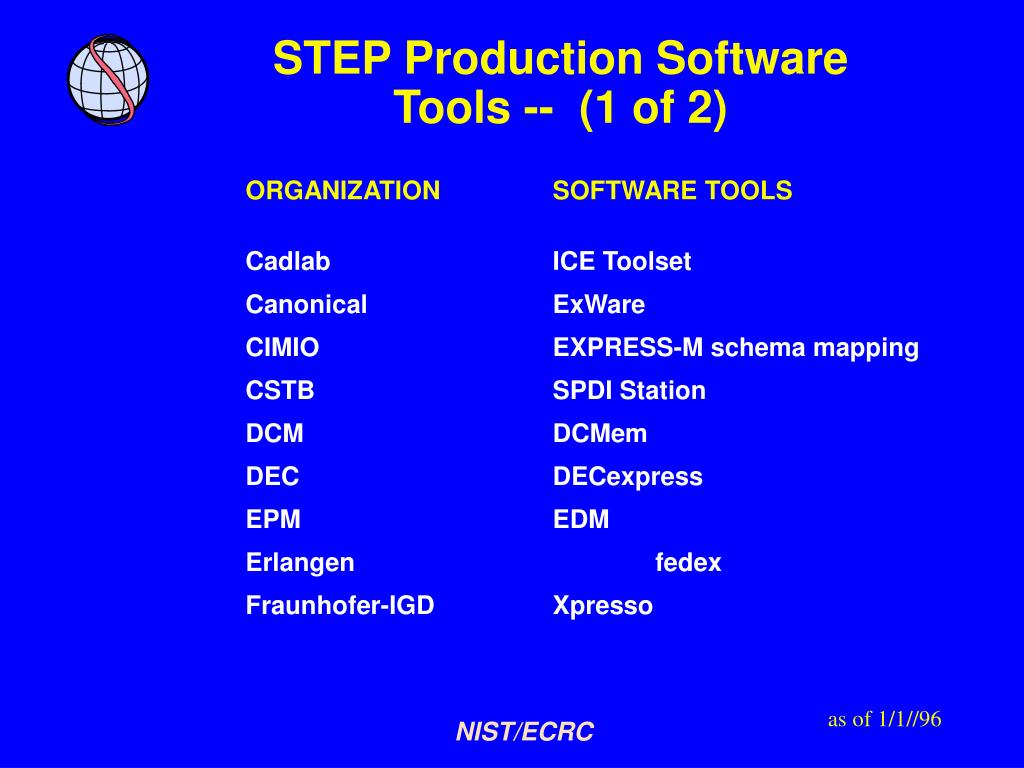 STEP Production Software Tools -- (1 of 2)

| ORGANIZATION | SOFTWARE TOOLS |
|---|---|
| Cadlab | ICE Toolset |
| Canonical | ExWare |
| CIMIO | EXPRESS-M schema mapping |
| CSTB | SPDI Station |
| DCM | DCMem |
| DEC | DECexpress |
| EPM | EDM |
| Erlangen | fedex |
| Fraunhofer-IGD | Xpresso |

as of 1/1//96

NIST/ECRC